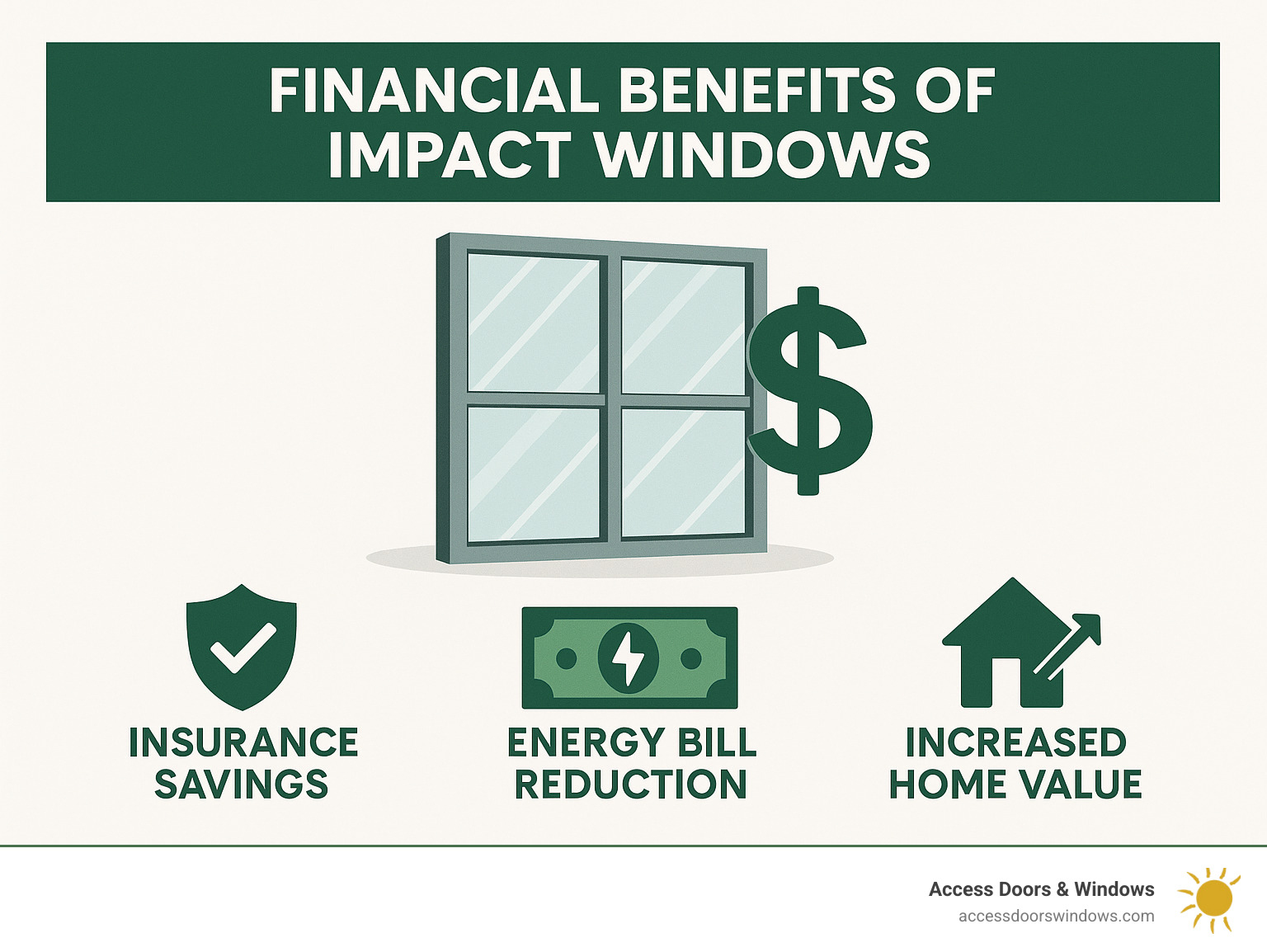 FINANCIAL BENEFITS OF IMPACT WINDOWS

$

INSURANCE SAVINGS

ENERGY BILL REDUCTION

INCREASED HOME VALUE

Access Doors & Windows
accessdoorswindows.com